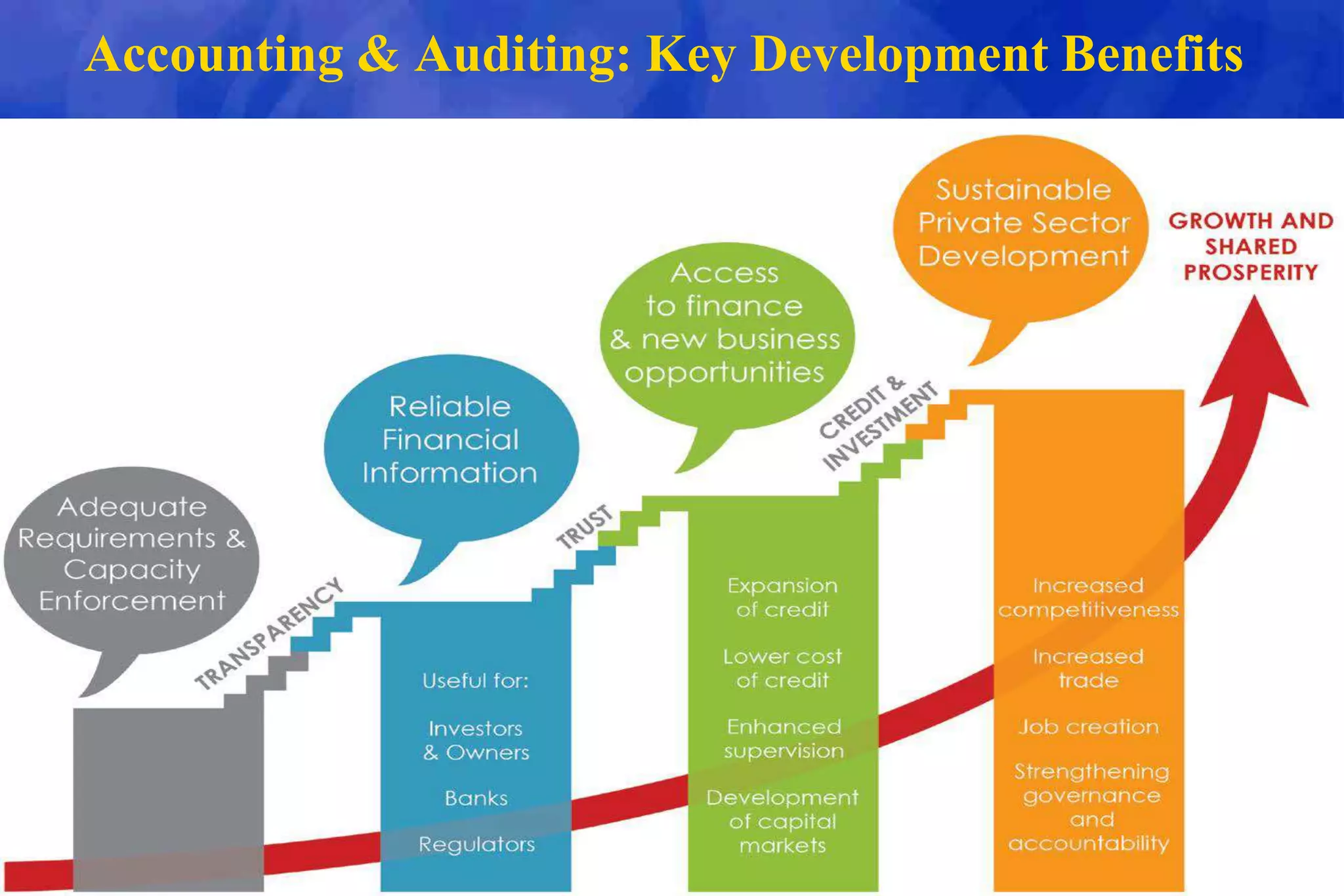 Accounting & Auditing: Key Development Benefits

Adequate Requirements & Capacity Enforcement

TRANSPARENCY

Reliable Financial Information

Useful for:

Investors & Owners

Banks

Regulators

TRUST

Access to finance & new business opportunities

Expansion of credit

Lower cost of credit

Enhanced supervision

Development of capital markets

CREDIT & INVESTMENT

Sustainable Private Sector Development

Increased competitiveness

Increased trade

Job creation

Strengthening governance and accountability

GROWTH AND SHARED PROSPERITY